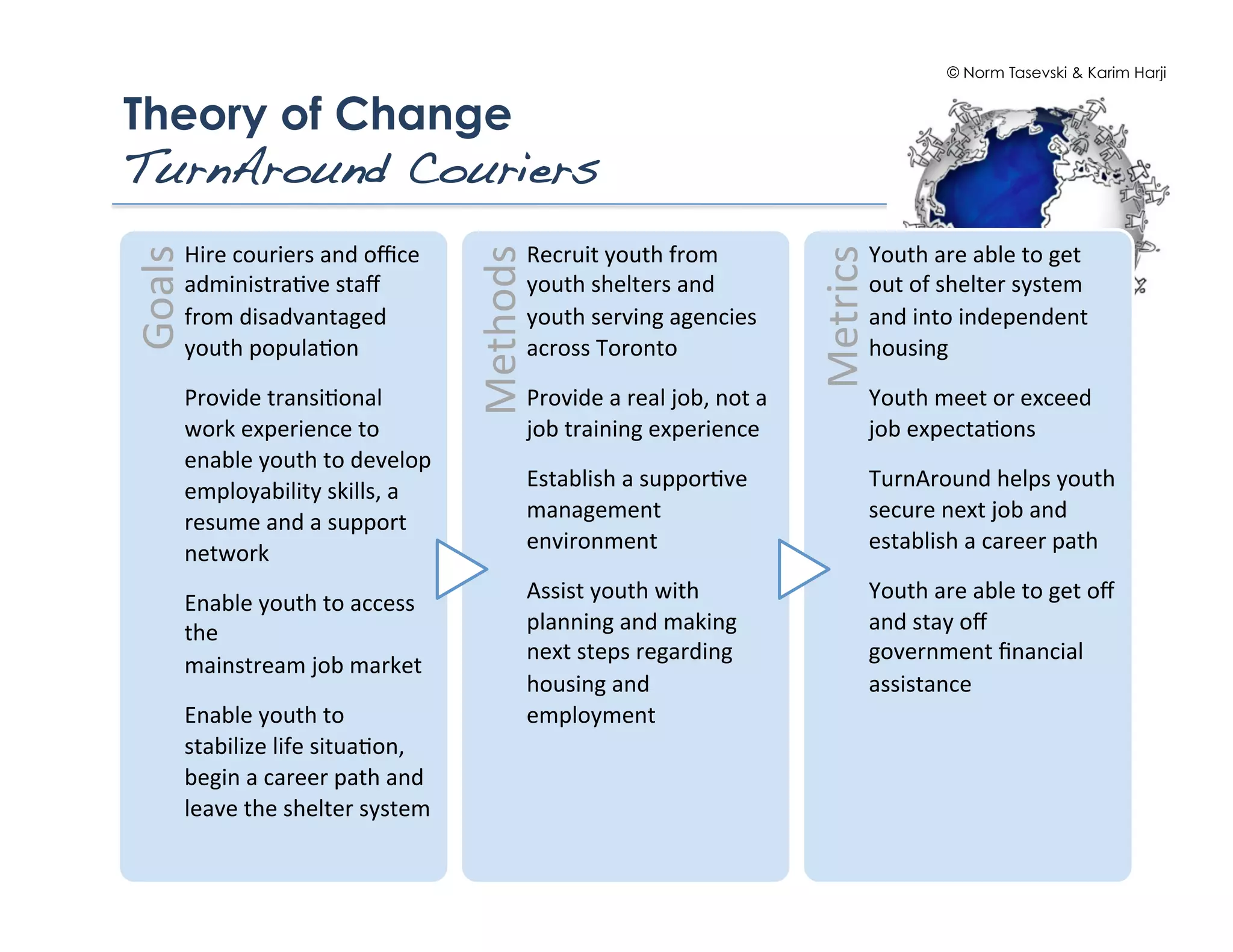 © Norm Tasevski & Karim Harji

Theory of Change
TurnAround Couriers

Goals

Hire couriers and office administrative staff from disadvantaged youth population

Provide transitional work experience to enable youth to develop employability skills, a resume and a support network

Enable youth to access the mainstream job market

Enable youth to stabilize life situation, begin a career path and leave the shelter system

Methods

Recruit youth from youth shelters and youth serving agencies across Toronto

Provide a real job, not a job training experience

Establish a supportive management environment

Assist youth with planning and making next steps regarding housing and employment

Metrics

Youth are able to get out of shelter system and into independent housing

Youth meet or exceed job expectations

TurnAround helps youth secure next job and establish a career path

Youth are able to get off and stay off government financial assistance